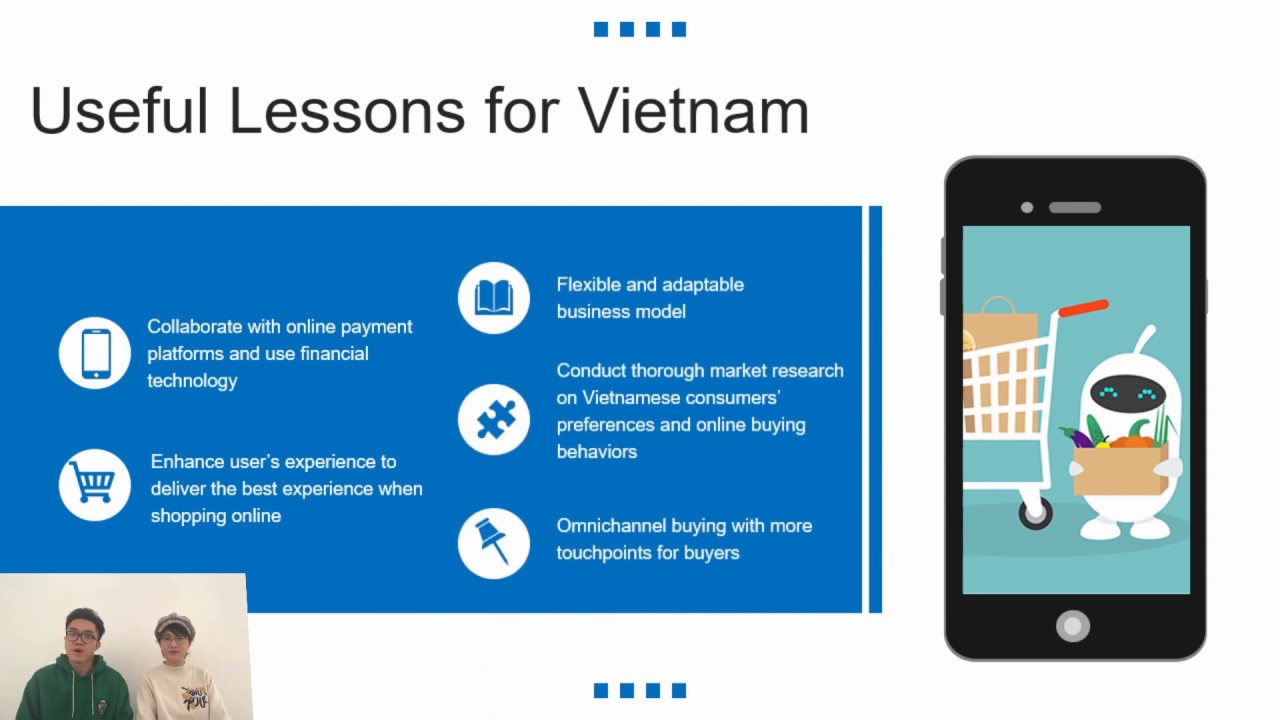 Useful Lessons for Vietnam

Collaborate with online payment platforms and use financial technology

Enhance user's experience to deliver the best experience when shopping online

Flexible and adaptable business model

Conduct thorough market research on Vietnamese consumers' preferences and online buying behaviors

Omnichannel buying with more touchpoints for buyers